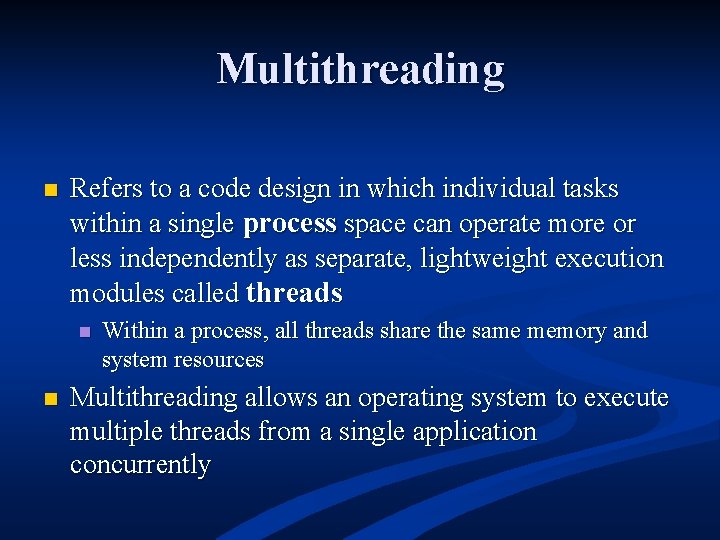 Multithreading

Refers to a code design in which individual tasks within a single process space can operate more or less independently as separate, lightweight execution modules called threads

Within a process, all threads share the same memory and system resources

Multithreading allows an operating system to execute multiple threads from a single application concurrently